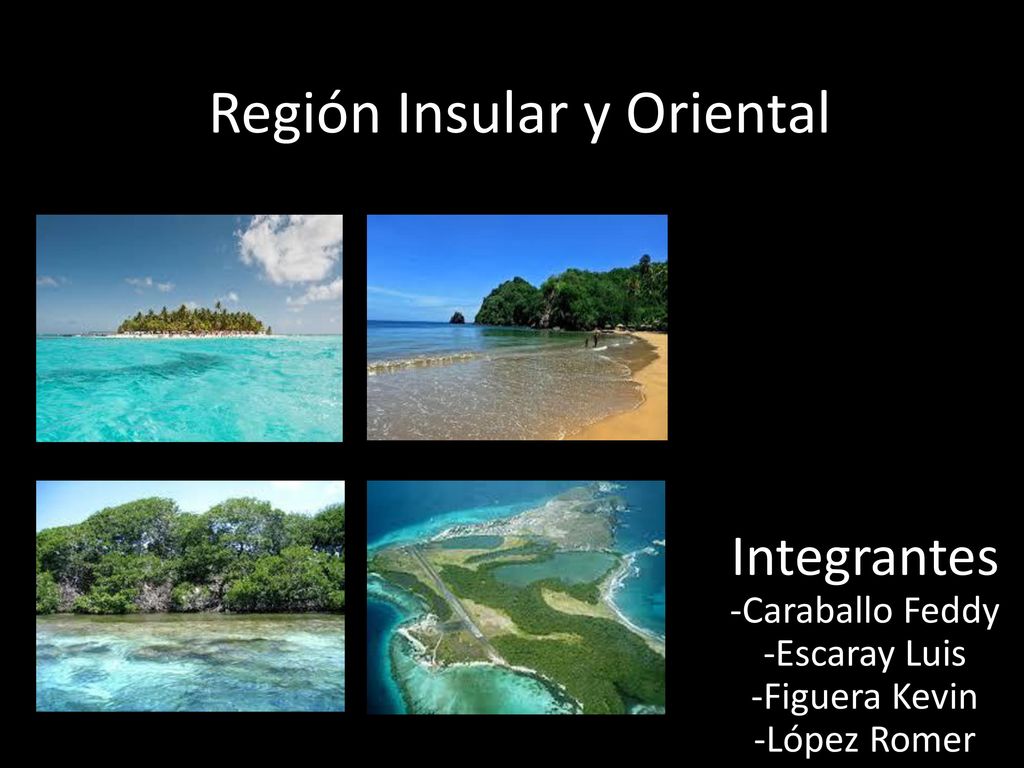 Región Insular y Oriental

Integrantes
-Caraballo Feddy
-Escaray Luis
-Figuera Kevin
-López Romer